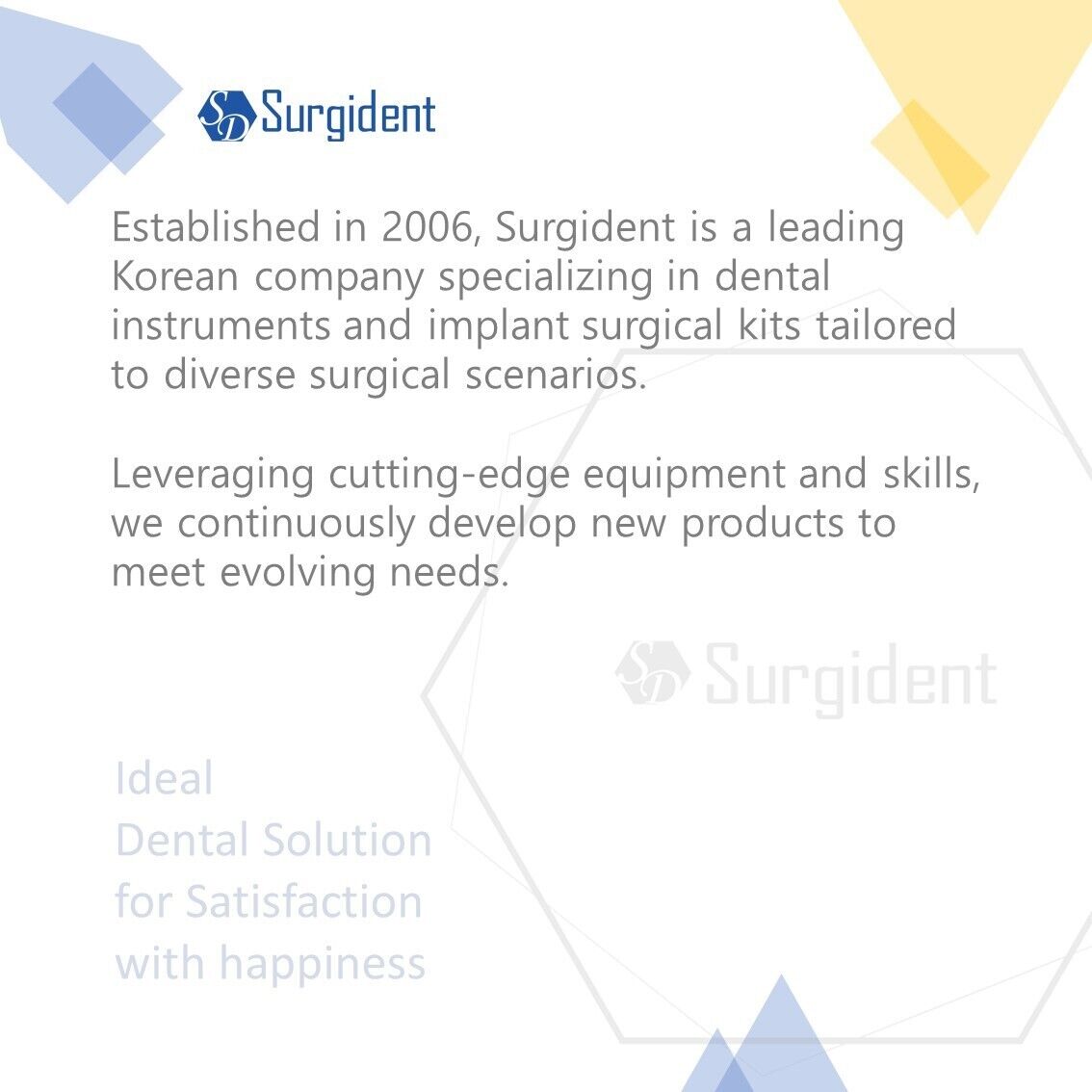 SD Surgident

Established in 2006, Surgident is a leading Korean company specializing in dental instruments and implant surgical kits tailored to diverse surgical scenarios.

Leveraging cutting-edge equipment and skills, we continuously develop new products to meet evolving needs.

SD Surgident

Ideal
Dental Solution
for Satisfaction
with happiness